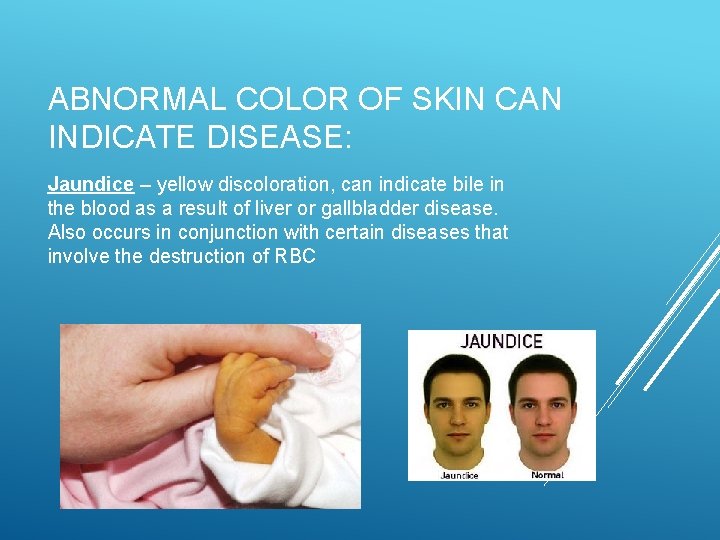 ABNORMAL COLOR OF SKIN CAN INDICATE DISEASE:

Jaundice – yellow discoloration, can indicate bile in the blood as a result of liver or gallbladder disease. Also occurs in conjunction with certain diseases that involve the destruction of RBC

JAUNDICE

Jaundice

Normal